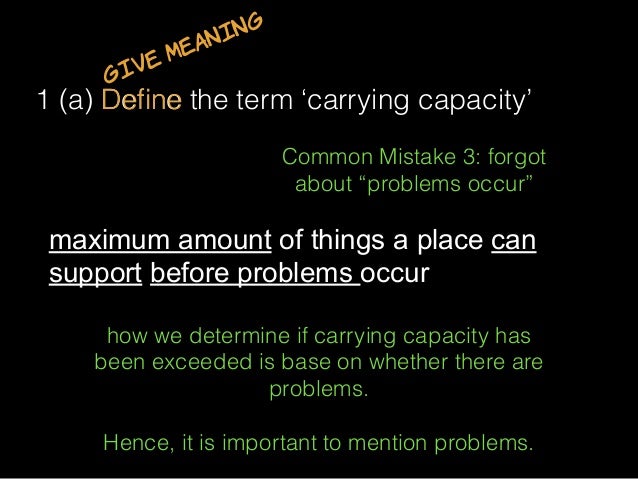 GIVE MEANING

1 (a) Define the term ‘carrying capacity’

Common Mistake 3: forgot about “problems occur”

maximum amount of things a place can support before problems occur

how we determine if carrying capacity has been exceeded is base on whether there are problems.

Hence, it is important to mention problems.